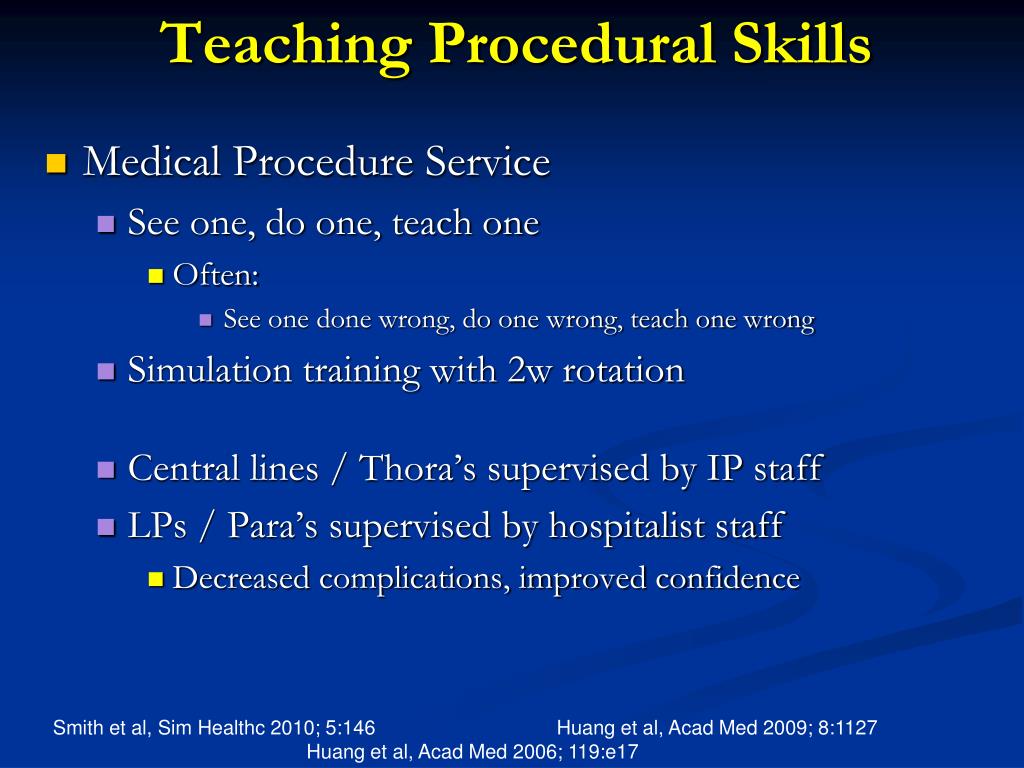 Teaching Procedural Skills

Medical Procedure Service

See one, do one, teach one

Often:

See one done wrong, do one wrong, teach one wrong

Simulation training with 2w rotation

Central lines / Thora's supervised by IP staff

LPs / Para's supervised by hospitalist staff

Decreased complications, improved confidence

Smith et al, Sim Healthc 2010; 5:146

Huang et al, Acad Med 2009; 8:1127

Huang et al, Acad Med 2006; 119:e17